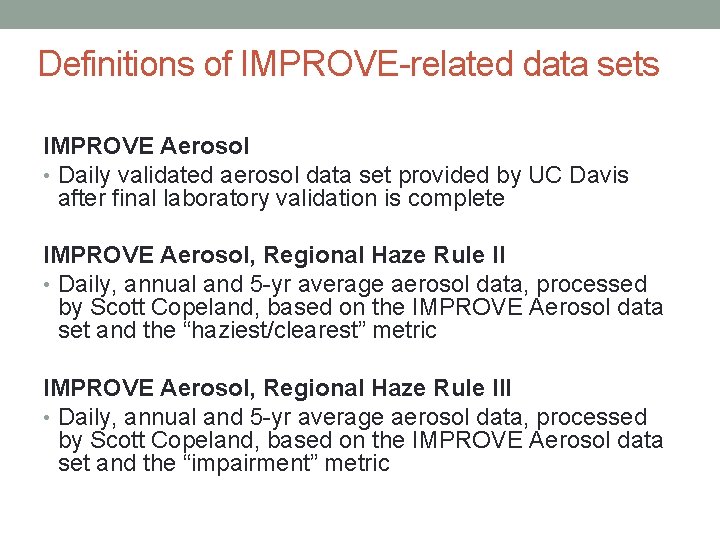 Definitions of IMPROVE-related data sets

IMPROVE Aerosol
• Daily validated aerosol data set provided by UC Davis after final laboratory validation is complete

IMPROVE Aerosol, Regional Haze Rule II
• Daily, annual and 5-yr average aerosol data, processed by Scott Copeland, based on the IMPROVE Aerosol data set and the “haziest/clearest” metric

IMPROVE Aerosol, Regional Haze Rule III
• Daily, annual and 5-yr average aerosol data, processed by Scott Copeland, based on the IMPROVE Aerosol data set and the “impairment” metric